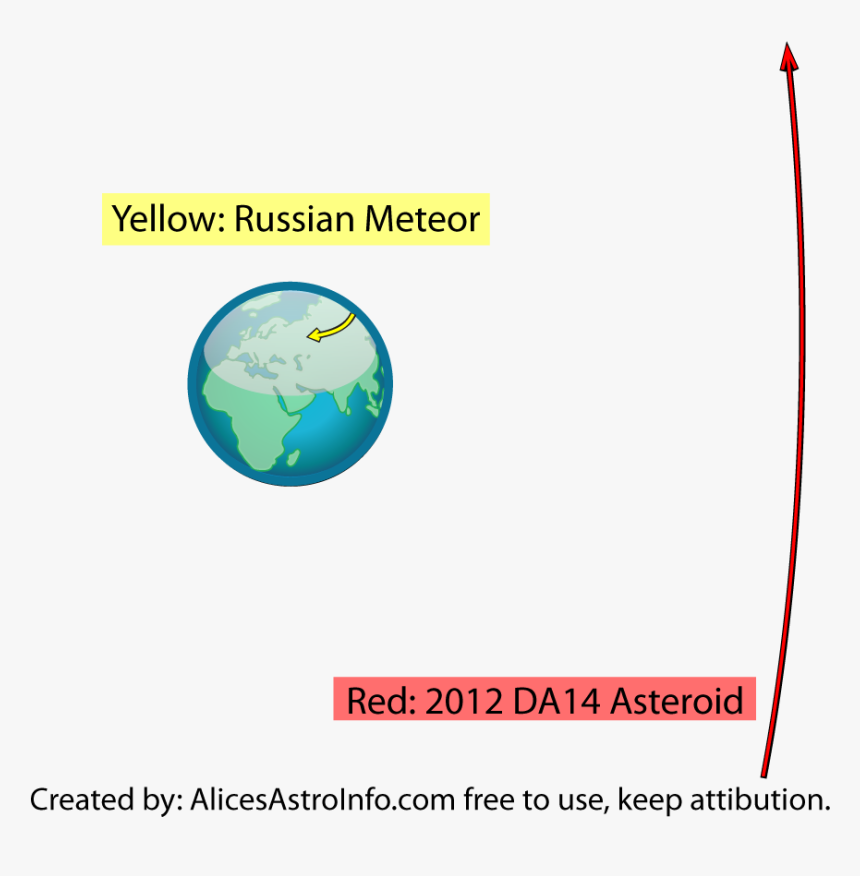 Yellow: Russian Meteor

Red: 2012 DA14 Asteroid

Created by: AlicesAstroInfo.com free to use, keep attibution.